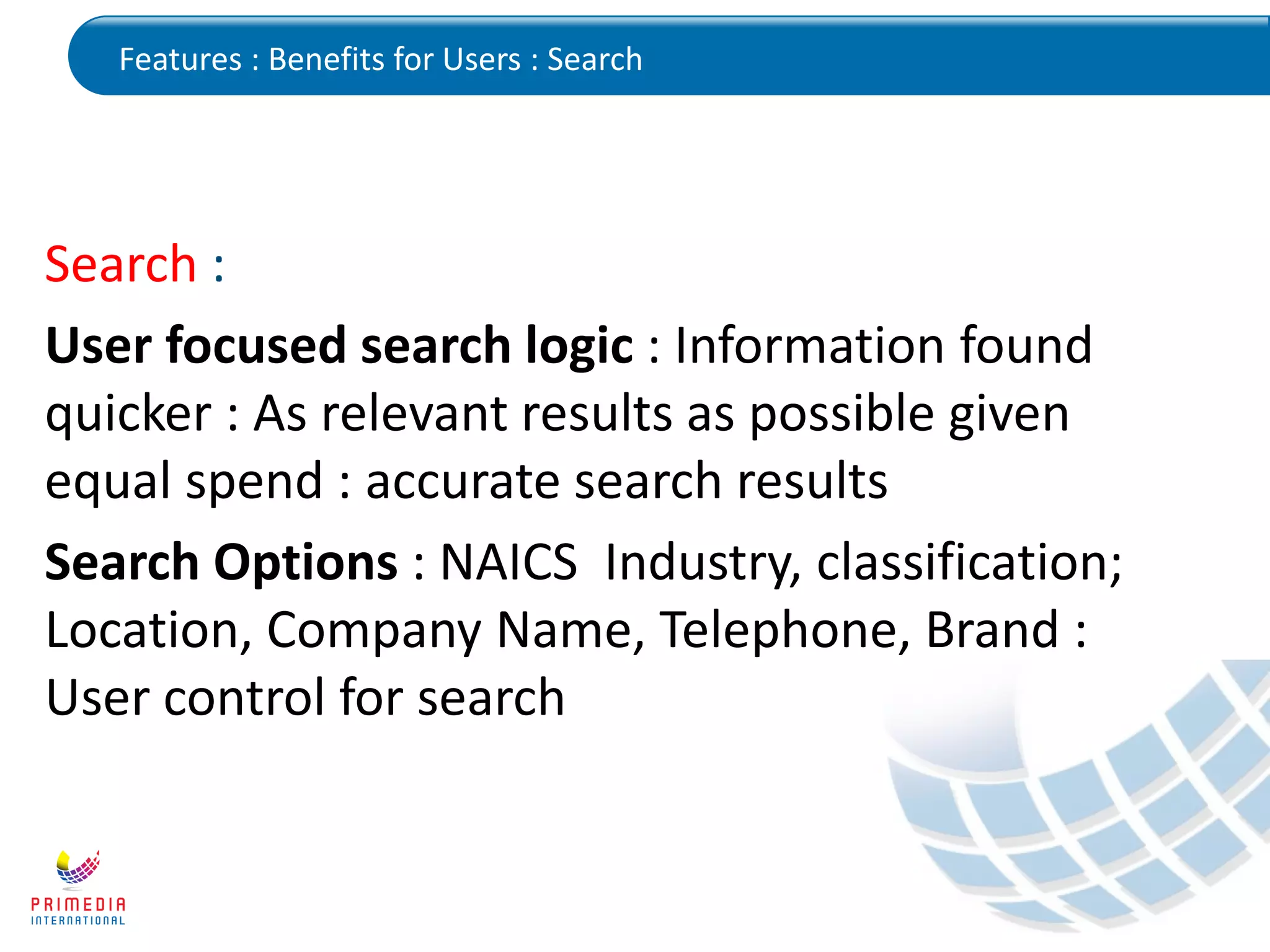 Features : Benefits for Users : Search

Search :

User focused search logic : Information found quicker : As relevant results as possible given equal spend : accurate search results

Search Options : NAICS Industry, classification; Location, Company Name, Telephone, Brand : User control for search

PRIMEDIA
INTERNATIONAL